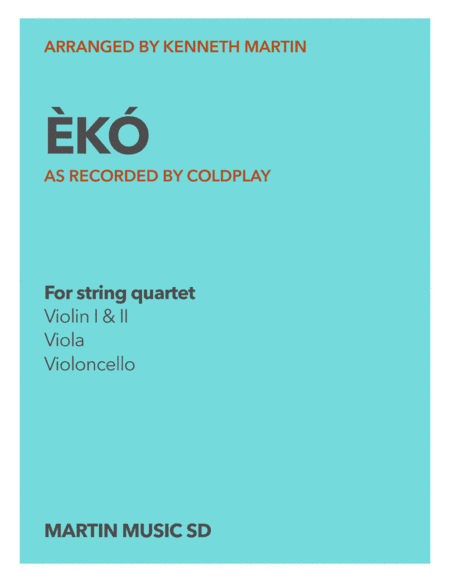 ARRANGED BY KENNETH MARTIN

ÈKÓ

AS RECORDED BY COLDPLAY

For string quartet
Violin I & II
Viola
Violoncello

MARTIN MUSIC SD